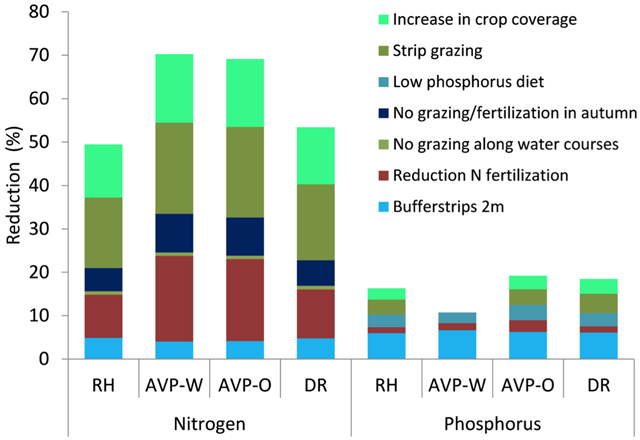 80
70
60
50
40
30
20
10
0

Reduction (%)

Increase in crop coverage
Strip grazing
Low phosphorus diet
No grazing/fertilization in autumn
No grazing along water courses
Reduction N fertilization
Bufferstrips 2m

RH
AVP-W
AVP-O
DR
RH
AVP-W
AVP-O
DR

Nitrogen
Phosphorus